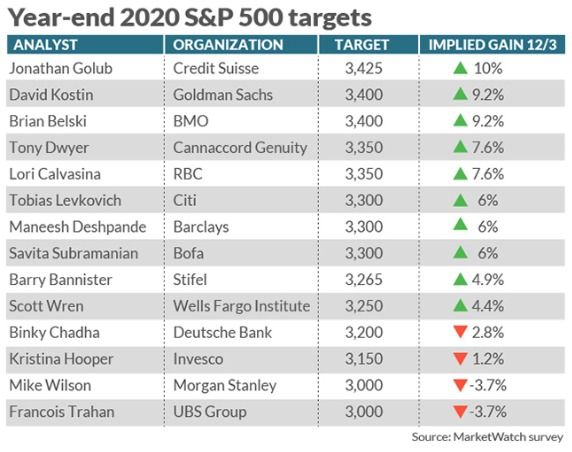 Year-end 2020 S&P 500 targets

| ANALYST | ORGANIZATION | TARGET | IMPLIED GAIN 12/3 |
|---|---|---|---|
| Jonathan Golub | Credit Suisse | 3,425 | ▲ 10% |
| David Kostin | Goldman Sachs | 3,400 | ▲ 9.2% |
| Brian Belski | BMO | 3,400 | ▲ 9.2% |
| Tony Dwyer | Cannaccord Genuity | 3,350 | ▲ 7.6% |
| Lori Calvasina | RBC | 3,350 | ▲ 7.6% |
| Tobias Levkovich | Citi | 3,300 | ▲ 6% |
| Maneesh Deshpande | Barclays | 3,300 | ▲ 6% |
| Savita Subramanian | Bofa | 3,300 | ▲ 6% |
| Barry Bannister | Stifel | 3,265 | ▲ 4.9% |
| Scott Wren | Wells Fargo Institute | 3,250 | ▲ 4.4% |
| Binky Chadha | Deutsche Bank | 3,200 | ▼ 2.8% |
| Kristina Hooper | Invesco | 3,150 | ▼ 1.2% |
| Mike Wilson | Morgan Stanley | 3,000 | ▼ -3.7% |
| Francois Trahan | UBS Group | 3,000 | ▼ -3.7% |

Source: MarketWatch survey